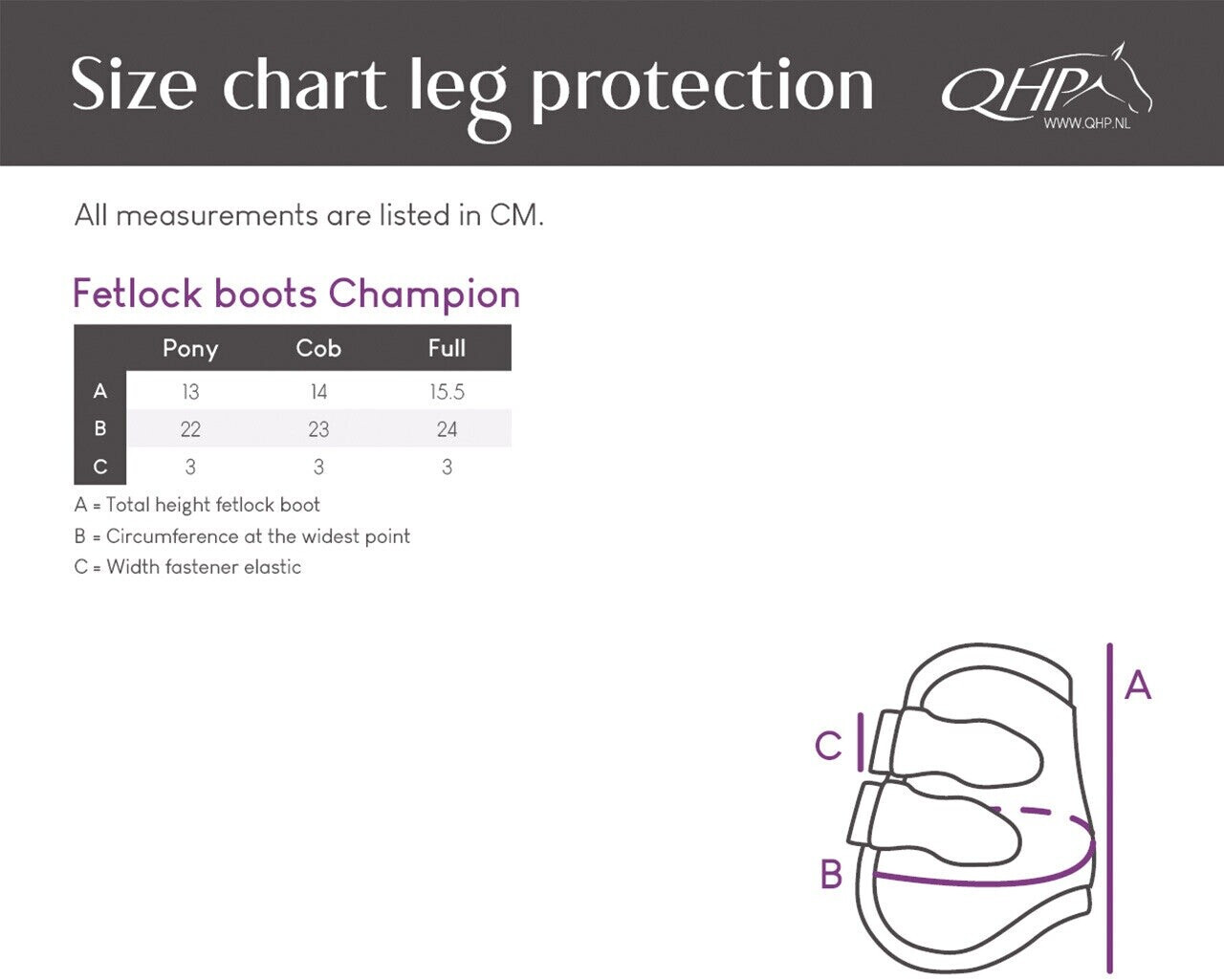 Size chart leg protection

QHP
WWW.QHP.NL

All measurements are listed in CM.

Fetlock boots Champion

| | Pony | Cob | Full |
|---|---|---|---|
| A | 13 | 14 | 15.5 |
| B | 22 | 23 | 24 |
| C | 3 | 3 | 3 |

A = Total height fetlock boot
B = Circumference at the widest point
C = Width fastener elastic

A
C
B